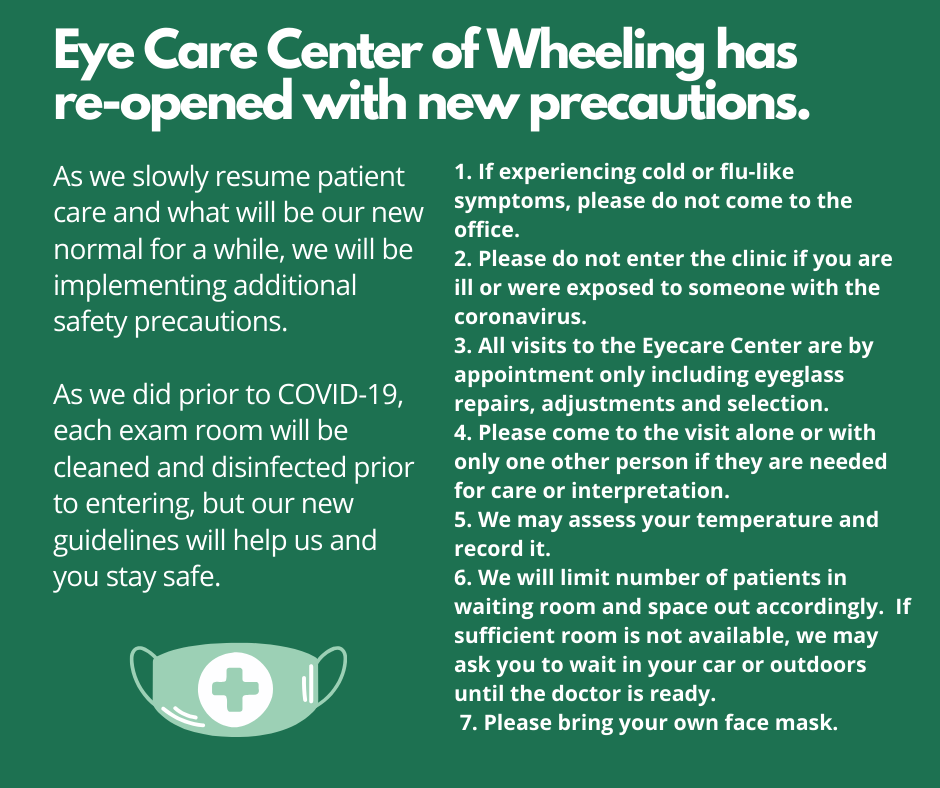 Eye Care Center of Wheeling has re-opened with new precautions.

As we slowly resume patient care and what will be our new normal for a while, we will be implementing additional safety precautions.

As we did prior to COVID-19, each exam room will be cleaned and disinfected prior to entering, but our new guidelines will help us and you stay safe.

1. If experiencing cold or flu-like symptoms, please do not come to the office.
2. Please do not enter the clinic if you are ill or were exposed to someone with the coronavirus.
3. All visits to the Eyecare Center are by appointment only including eyeglass repairs, adjustments and selection.
4. Please come to the visit alone or with only one other person if they are needed for care or interpretation.
5. We may assess your temperature and record it.
6. We will limit number of patients in waiting room and space out accordingly. If sufficient room is not available, we may ask you to wait in your car or outdoors until the doctor is ready.
7. Please bring your own face mask.